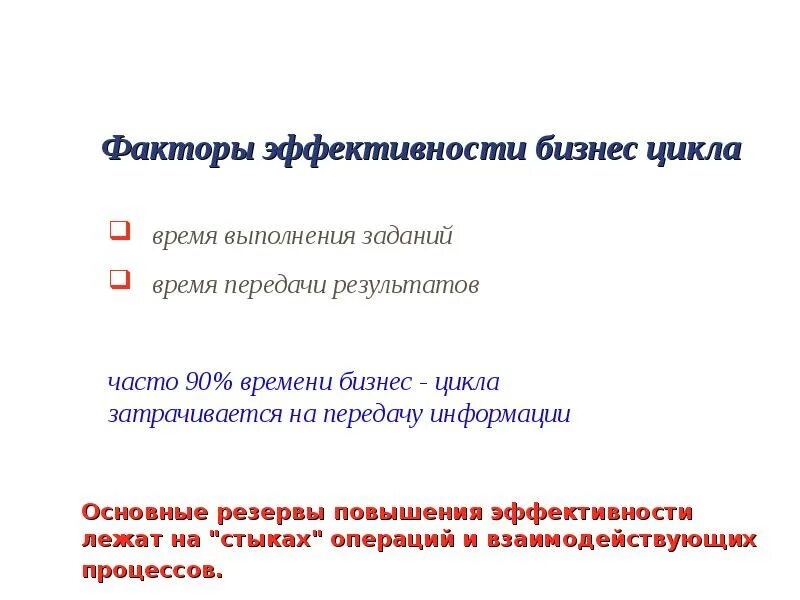 Факторы эффективности бизнес цикла

время выполнения заданий

время передачи результатов

часто 90% времени бизнес - цикла затрачивается на передачу информации

Основные резервы повышения эффективности лежат на "стыках" операций и взаимодействующих процессов.